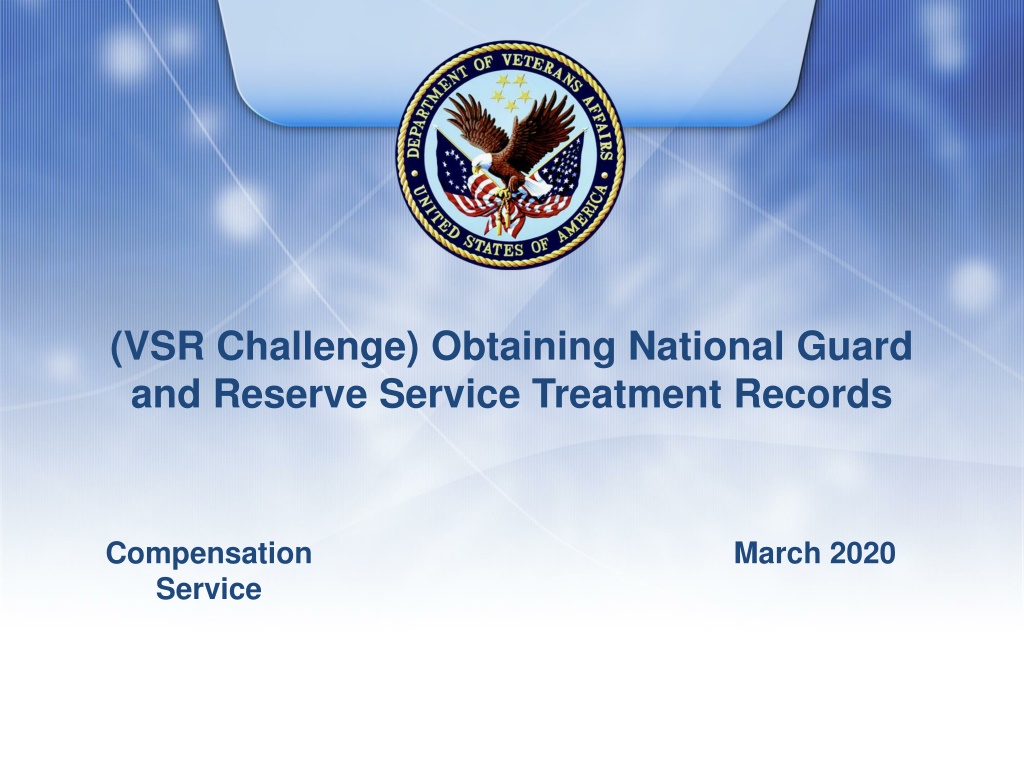 DEPARTMENT OF VETERANS AFFAIRS
UNITED STATES OF AMERICA

(VSR Challenge) Obtaining National Guard and Reserve Service Treatment Records

Compensation Service

March 2020